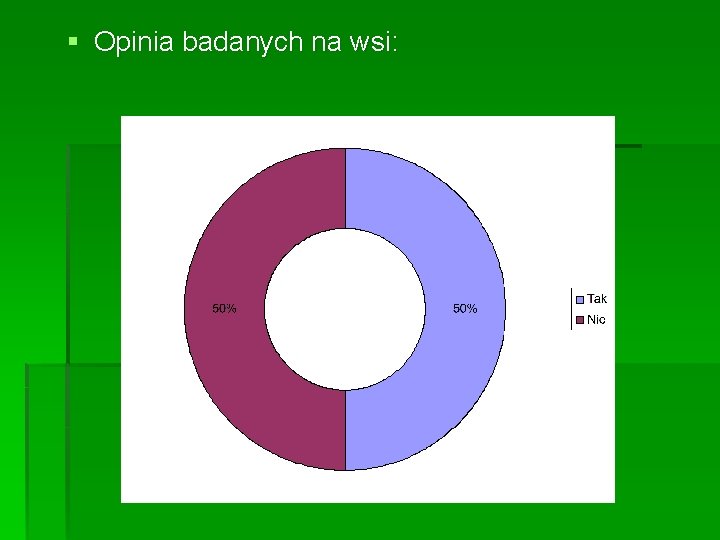 Opinia badanych na wsi:

50%

50%

Tak
Nic